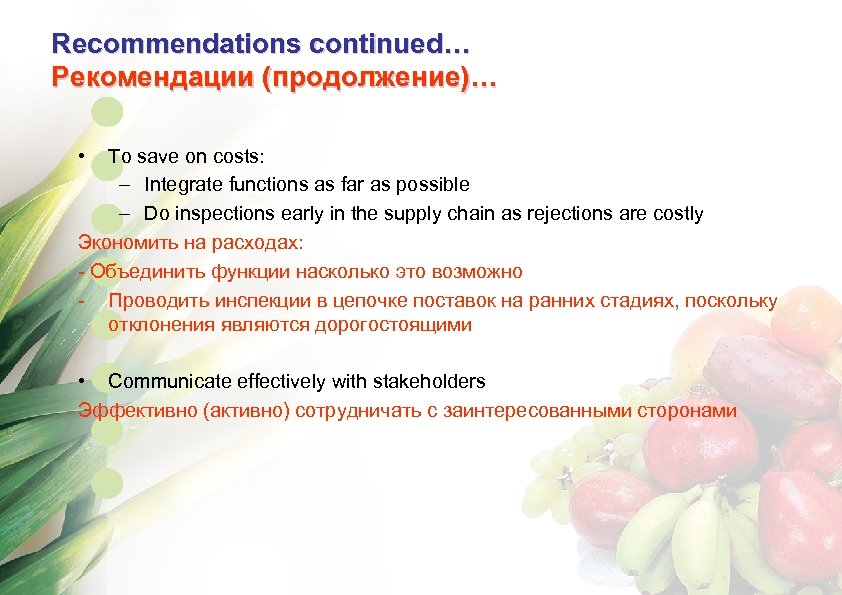 Recommendations continued…
Рекомендации (продолжение)…

• To save on costs:
– Integrate functions as far as possible
– Do inspections early in the supply chain as rejections are costly
Экономить на расходах:
- Объединить функции насколько это возможно
- Проводить инспекции в цепочке поставок на ранних стадиях, поскольку отклонения являются дорогостоящими

• Communicate effectively with stakeholders
Эффективно (активно) сотрудничать с заинтересованными сторонами